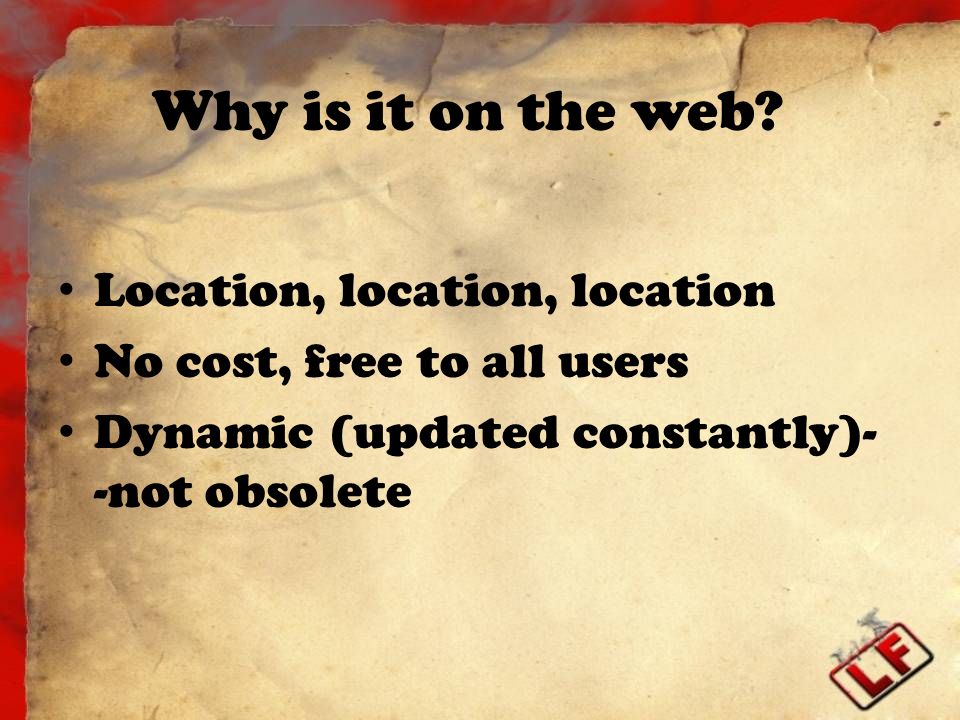 Why is it on the web?

• Location, location, location
• No cost, free to all users
• Dynamic (updated constantly)--not obsolete

LF